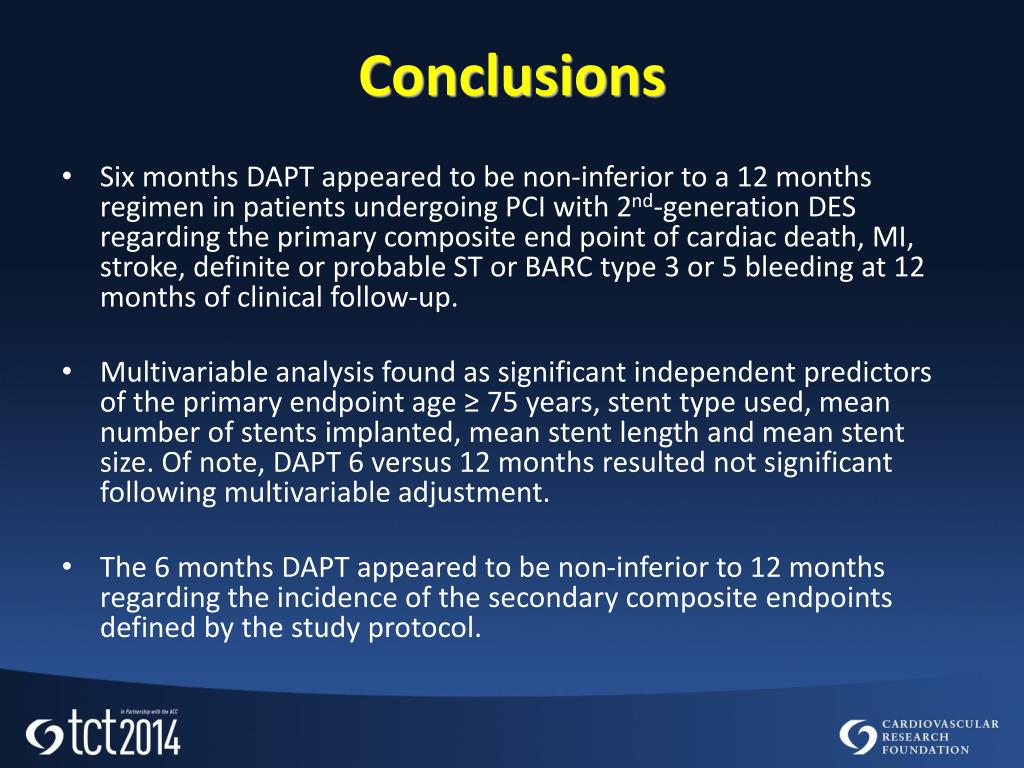 Conclusions

• Six months DAPT appeared to be non-inferior to a 12 months regimen in patients undergoing PCI with 2$^{nd}$-generation DES regarding the primary composite end point of cardiac death, MI, stroke, definite or probable ST or BARC type 3 or 5 bleeding at 12 months of clinical follow-up.

• Multivariable analysis found as significant independent predictors of the primary endpoint age ≥ 75 years, stent type used, mean number of stents implanted, mean stent length and mean stent size. Of note, DAPT 6 versus 12 months resulted not significant following multivariable adjustment.

• The 6 months DAPT appeared to be non-inferior to 12 months regarding the incidence of the secondary composite endpoints defined by the study protocol.

In Partnership with the ACC
tct2014

CARDIOVASCULAR
RESEARCH
FOUNDATION